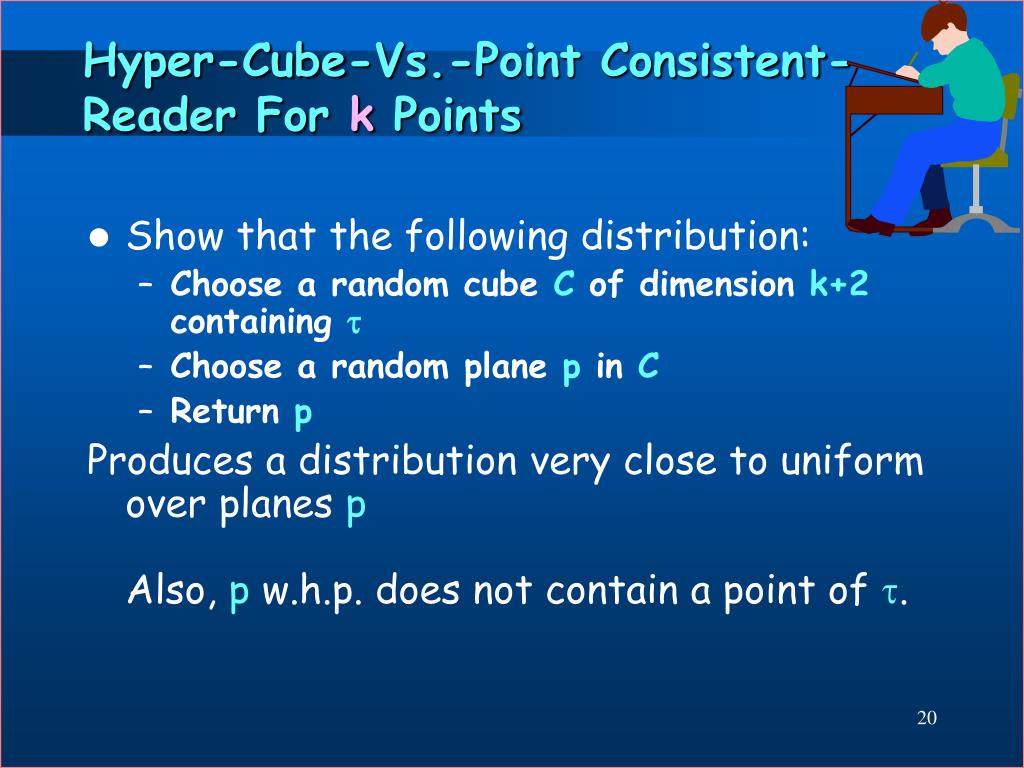 Hyper-Cube-Vs.-Point Consistent-Reader For k Points

● Show that the following distribution:
– Choose a random cube C of dimension k+2 containing $\tau$
– Choose a random plane p in C
– Return p

Produces a distribution very close to uniform over planes p

Also, p w.h.p. does not contain a point of $\tau$.

20